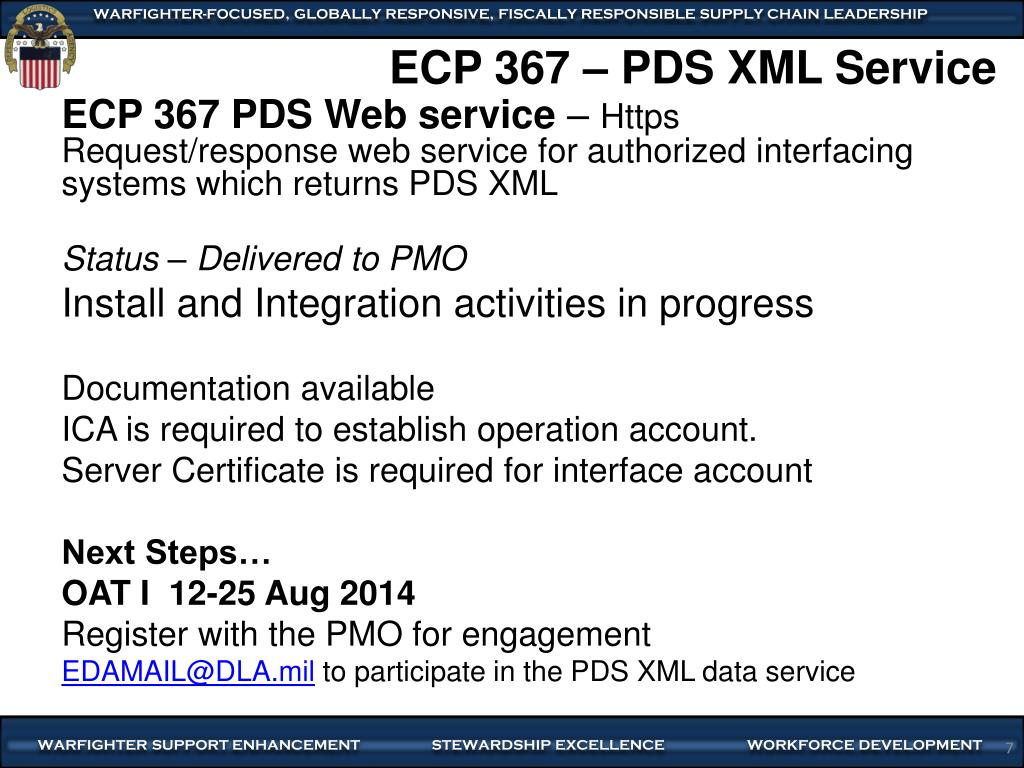 WARFIGHTER-FOCUSED, GLOBALLY RESPONSIVE, FISCALLY RESPONSIBLE SUPPLY CHAIN LEADERSHIP

ECP 367 – PDS XML Service

ECP 367 PDS Web service – Https
Request/response web service for authorized interfacing systems which returns PDS XML

Status – Delivered to PMO
Install and Integration activities in progress

Documentation available
ICA is required to establish operation account.
Server Certificate is required for interface account

Next Steps…
OAT I 12-25 Aug 2014
Register with the PMO for engagement
EDAMAIL@DLA.mil to participate in the PDS XML data service

WARFIGHTER SUPPORT ENHANCEMENT STEWARDSHIP EXCELLENCE WORKFORCE DEVELOPMENT 7